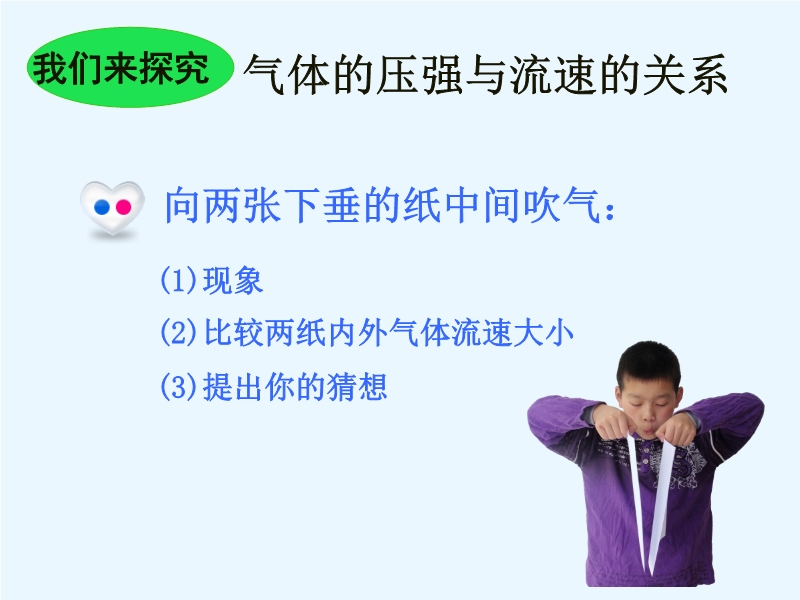 我们来探究 气体的压强与流速的关系

向两张下垂的纸中间吹气：

(1)现象

(2)比较两纸内外气体流速大小

(3)提出你的猜想